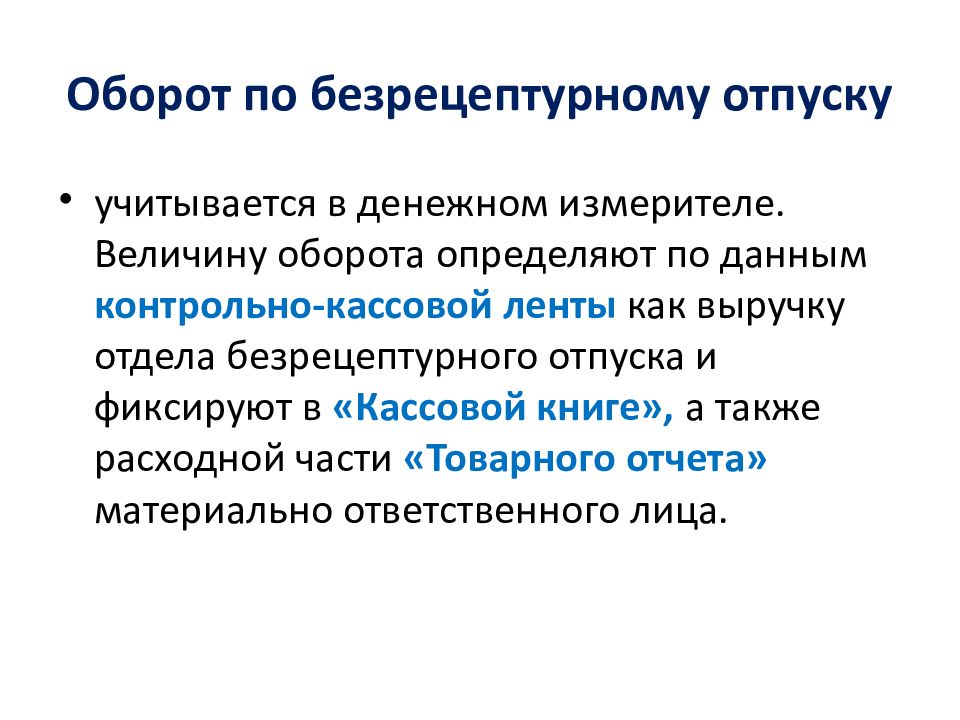 Оборот по безрецептурному отпуску

• учитывается в денежном измерителе. Величину оборота определяют по данным контрольно-кассовой ленты как выручку отдела безрецептурного отпуска и фиксируют в «Кассовой книге», а также расходной части «Товарного отчета» материально ответственного лица.